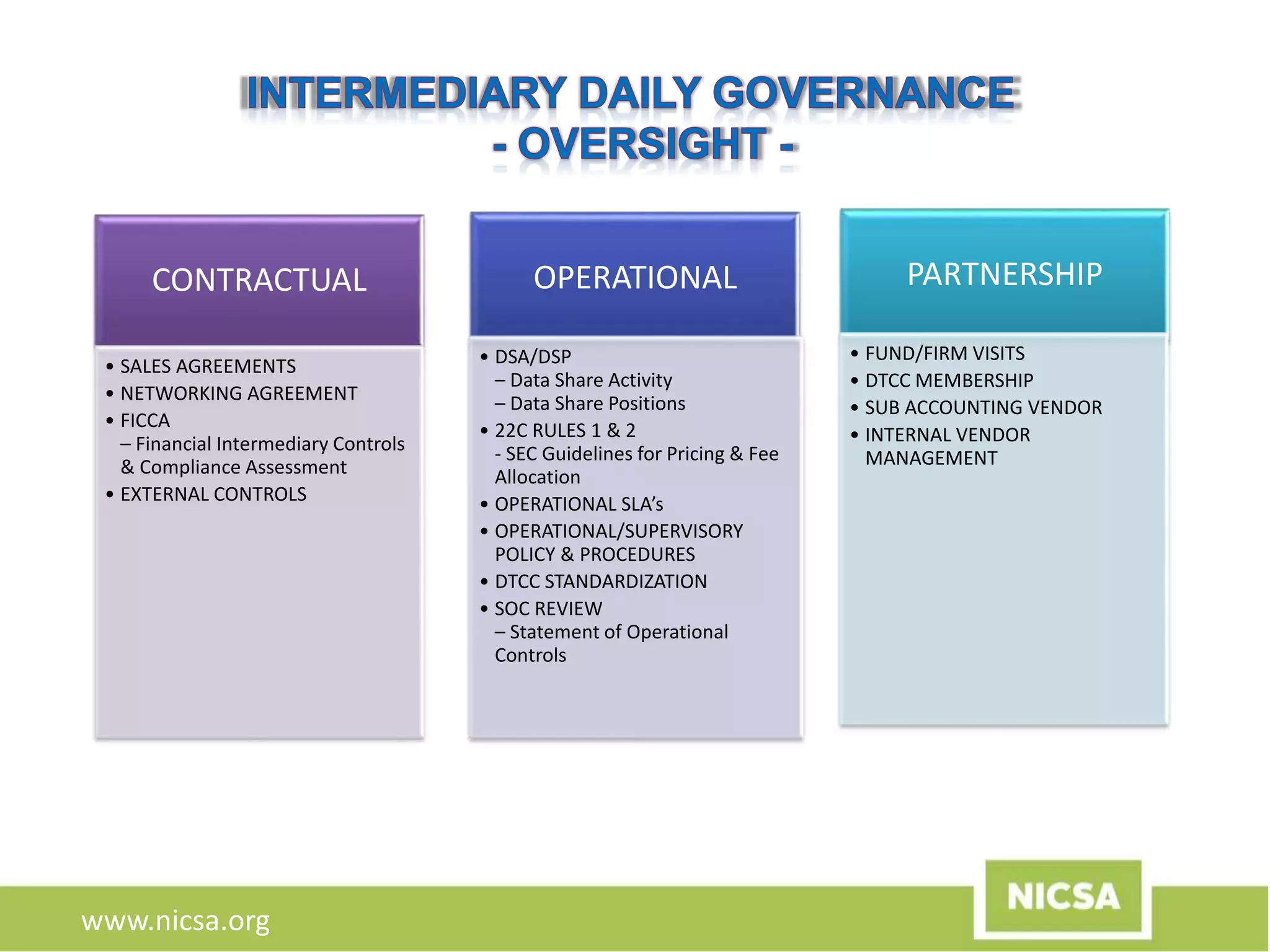 INTERMEDIARY DAILY GOVERNANCE
- OVERSIGHT -

CONTRACTUAL

• SALES AGREEMENTS
• NETWORKING AGREEMENT
• FICCA
– Financial Intermediary Controls & Compliance Assessment
• EXTERNAL CONTROLS

OPERATIONAL

• DSA/DSP
– Data Share Activity
– Data Share Positions
• 22C RULES 1 & 2
- SEC Guidelines for Pricing & Fee Allocation
• OPERATIONAL SLA's
• OPERATIONAL/SUPERVISORY POLICY & PROCEDURES
• DTCC STANDARDIZATION
• SOC REVIEW
– Statement of Operational Controls

PARTNERSHIP

• FUND/FIRM VISITS
• DTCC MEMBERSHIP
• SUB ACCOUNTING VENDOR
• INTERNAL VENDOR MANAGEMENT

www.nicsa.org

NICSA